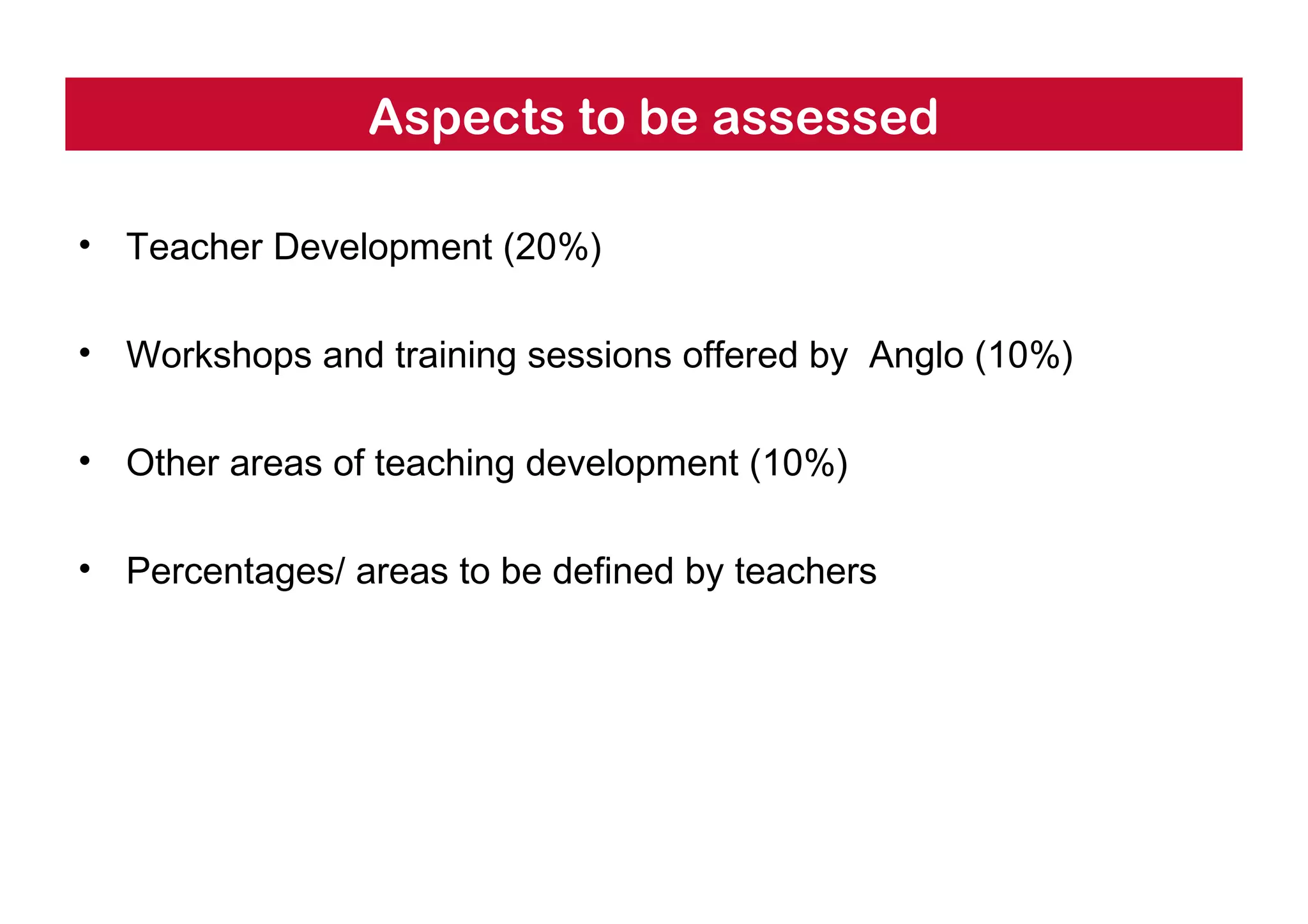 Aspects to be assessed

• Teacher Development (20%)

• Workshops and training sessions offered by Anglo (10%)

• Other areas of teaching development (10%)

• Percentages/ areas to be defined by teachers